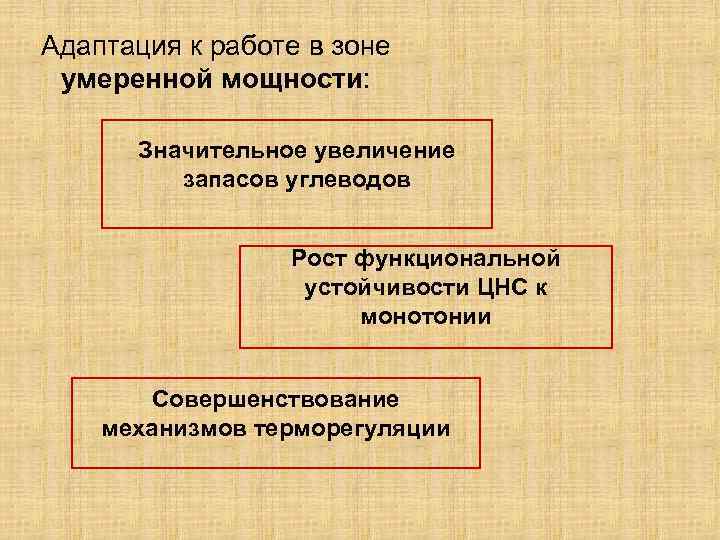 Адаптация к работе в зоне умеренной мощности:

Значительное увеличение запасов углеводов

Рост функциональной устойчивости ЦНС к монотонии

Совершенствование механизмов терморегуляции